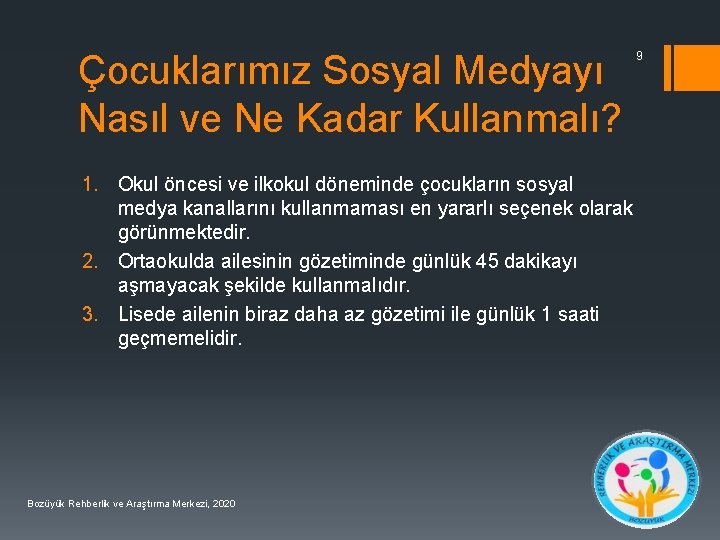 Çocuklarımız Sosyal Medyayı Nasıl ve Ne Kadar Kullanmalı?

9

1. Okul öncesi ve ilkokul döneminde çocukların sosyal medya kanallarını kullanmaması en yararlı seçenek olarak görünmektedir.
2. Ortaokulda ailesinin gözetiminde günlük 45 dakikayı aşmayacak şekilde kullanmalıdır.
3. Lisede ailenin biraz daha az gözetimi ile günlük 1 saati geçmemelidir.

Bozüyük Rehberlik ve Araştırma Merkezi, 2020

REHBERLİK VE ARAŞTIRMA MERKEZİ
BOZÜYÜK